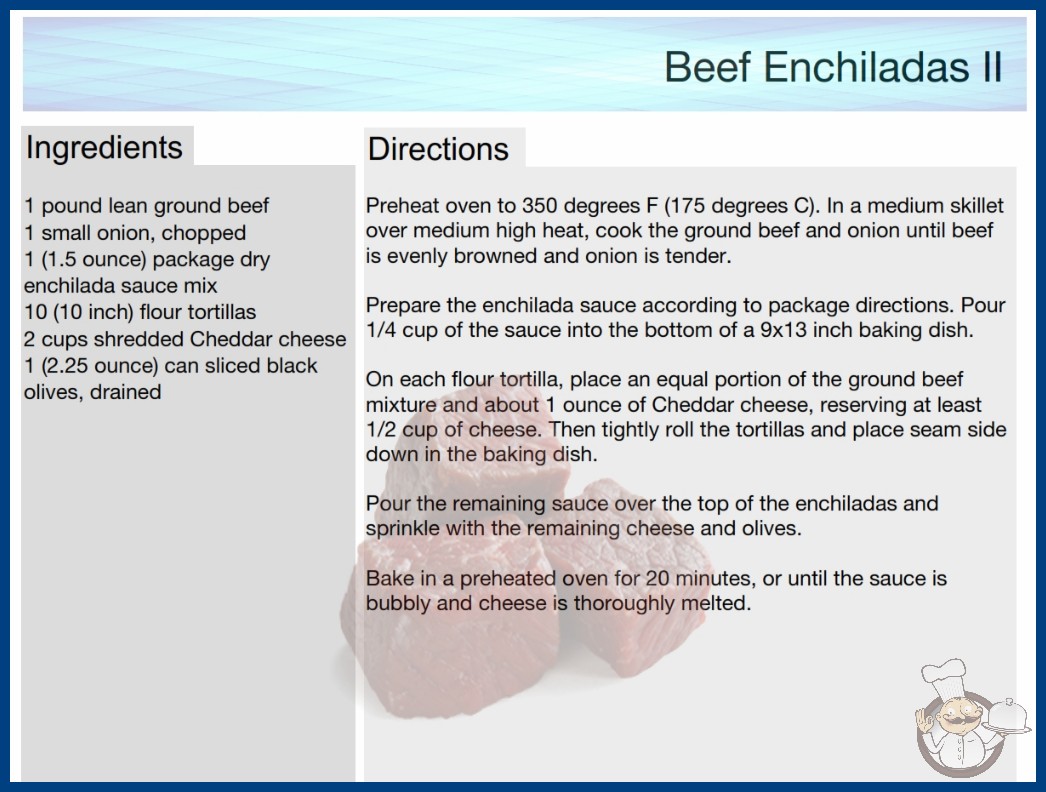 Beef Enchiladas II

Ingredients

1 pound lean ground beef
1 small onion, chopped
1 (1.5 ounce) package dry enchilada sauce mix
10 (10 inch) flour tortillas
2 cups shredded Cheddar cheese
1 (2.25 ounce) can sliced black olives, drained

Directions

Preheat oven to 350 degrees F (175 degrees C). In a medium skillet over medium high heat, cook the ground beef and onion until beef is evenly browned and onion is tender.

Prepare the enchilada sauce according to package directions. Pour 1/4 cup of the sauce into the bottom of a 9x13 inch baking dish.

On each flour tortilla, place an equal portion of the ground beef mixture and about 1 ounce of Cheddar cheese, reserving at least 1/2 cup of cheese. Then tightly roll the tortillas and place seam side down in the baking dish.

Pour the remaining sauce over the top of the enchiladas and sprinkle with the remaining cheese and olives.

Bake in a preheated oven for 20 minutes, or until the sauce is bubbly and cheese is thoroughly melted.